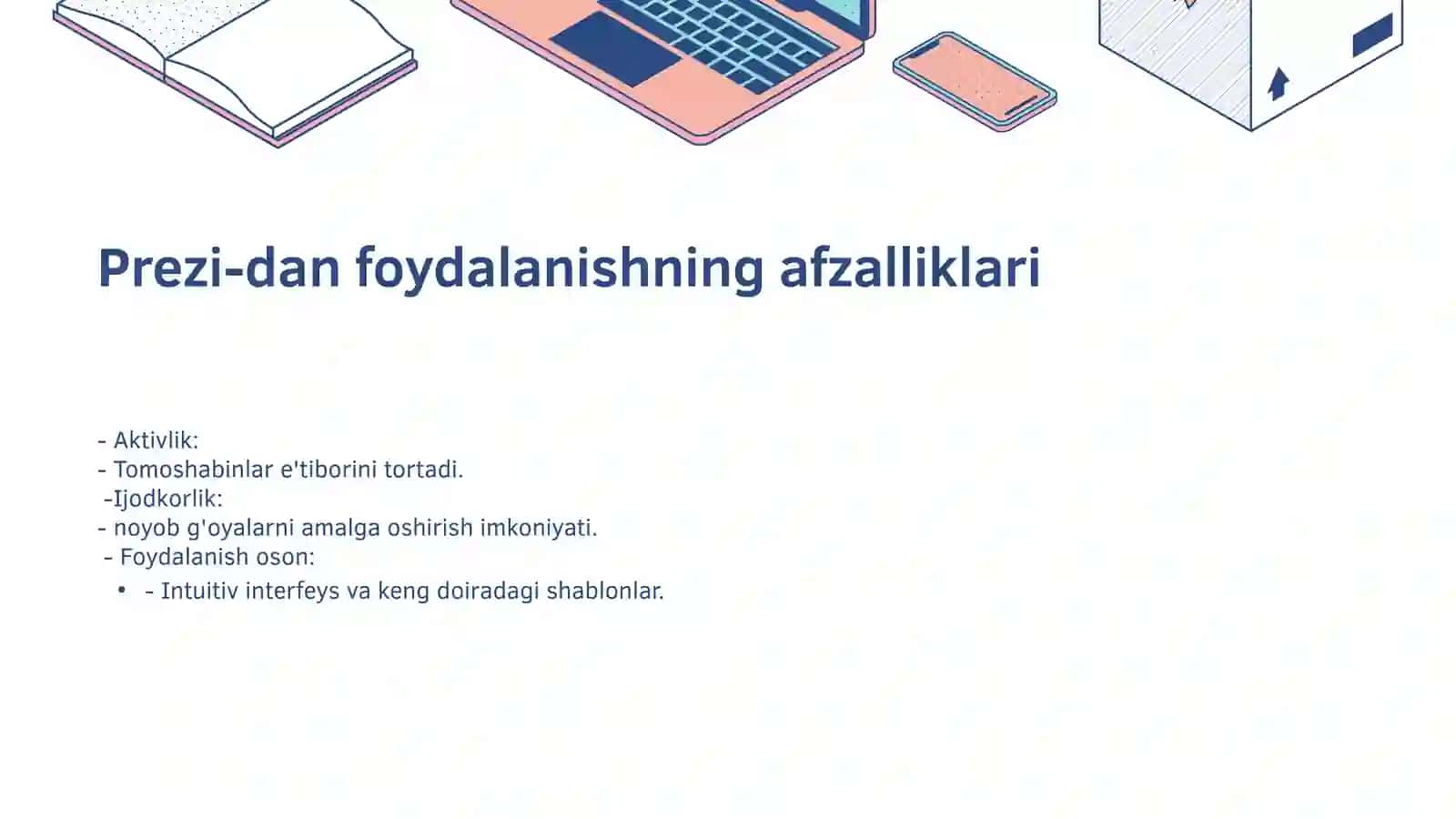 Prezi-dan foydalanishning afzalliklari

- Aktivlik:
- Tomoshabinlar e'tiborini tortadi.
-Ijodkorlik:
- noyob g'oyalarni amalga oshirish imkoniyati.
- Foydalanish oson:
• - Intuitiv interfeys va keng doiradagi shablonlar.